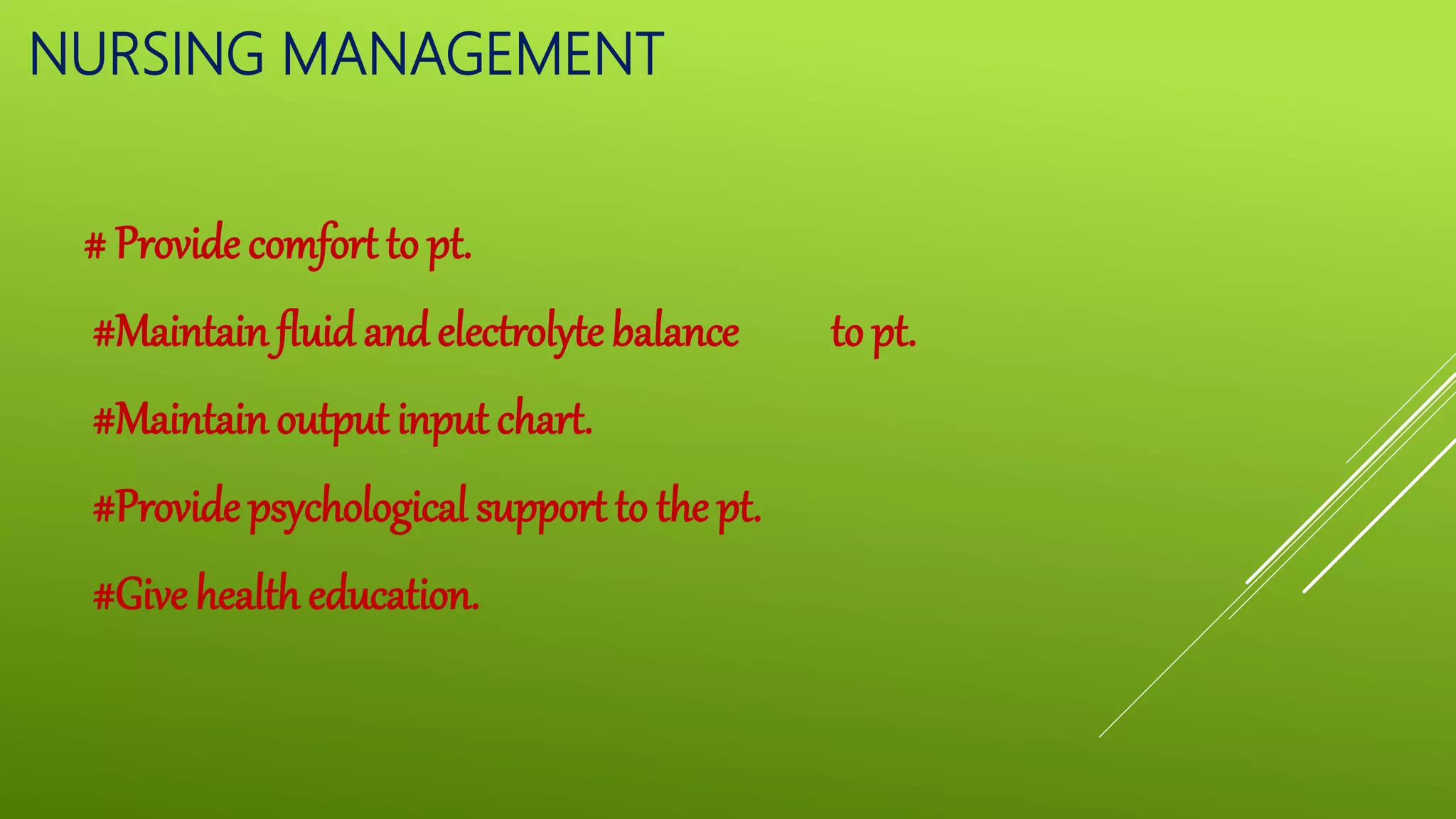 NURSING MANAGEMENT

# Provide comfort to pt.

#Maintain fluid and electrolyte balance to pt.

#Maintain output input chart.

#Provide psychological support to the pt.

#Give health education.